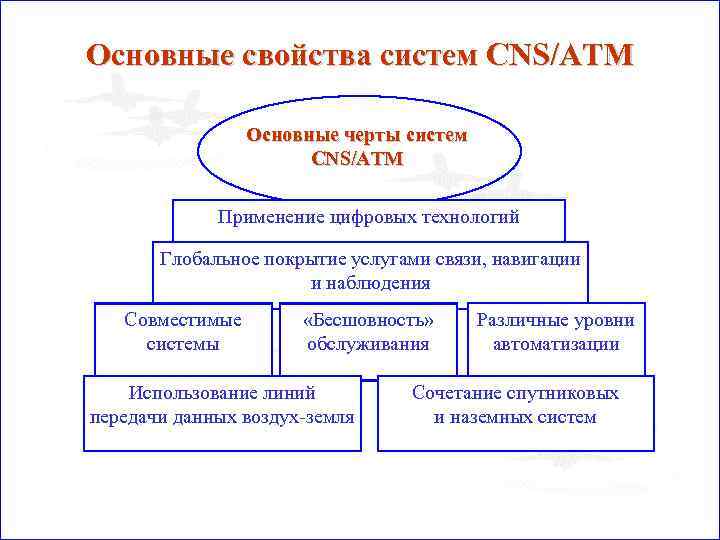 Основные свойства систем CNS/ATM

Основные черты систем CNS/ATM

Применение цифровых технологий

Глобальное покрытие услугами связи, навигации и наблюдения

Совместимые системы

«Бесшовность» обслуживания

Различные уровни автоматизации

Использование линий передачи данных воздух-земля

Сочетание спутниковых и наземных систем